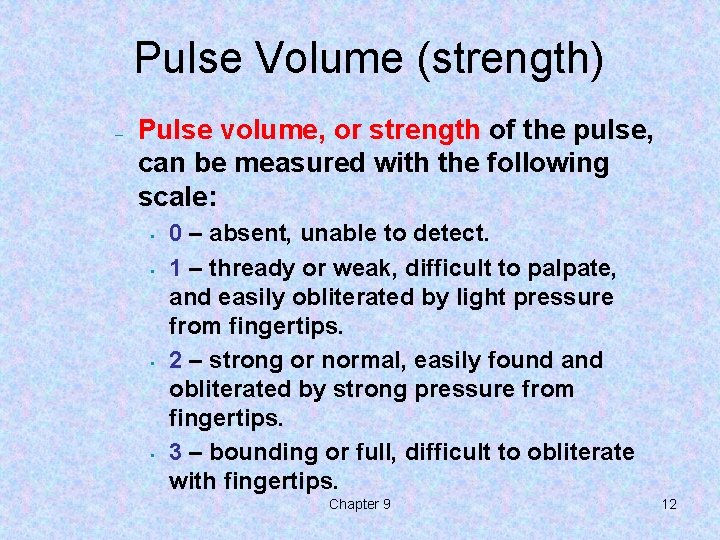 Pulse Volume (strength)

– Pulse volume, or strength of the pulse, can be measured with the following scale:

- 0 – absent, unable to detect.
- 1 – thready or weak, difficult to palpate, and easily obliterated by light pressure from fingertips.
- 2 – strong or normal, easily found and obliterated by strong pressure from fingertips.
- 3 – bounding or full, difficult to obliterate with fingertips.

Chapter 9

12